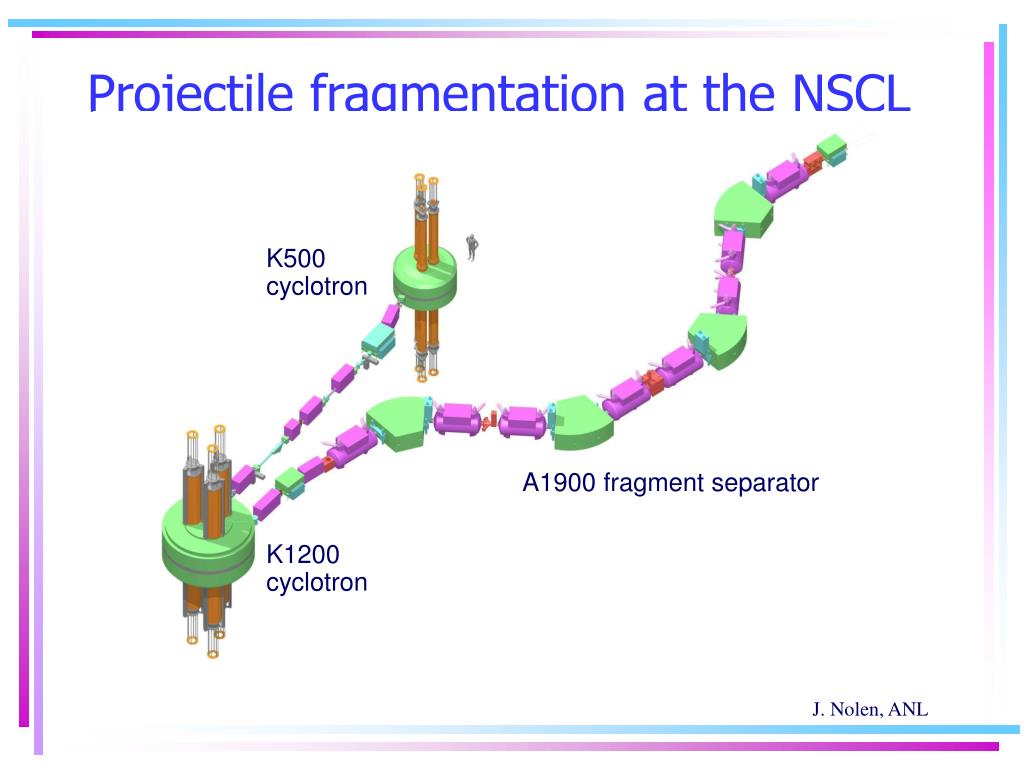 Projectile fragmentation at the NSCL

K500
cyclotron

A1900 fragment separator

K1200
cyclotron

J. Nolen, ANL